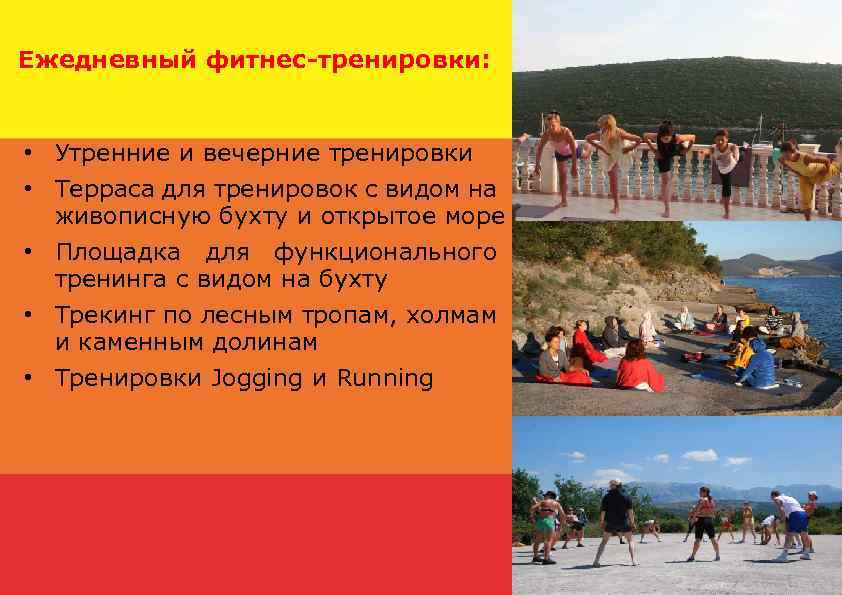 Ежедневный фитнес-тренировки:

• Утренние и вечерние тренировки
• Терраса для тренировок с видом на живописную бухту и открытое море
• Площадка для функционального тренинга с видом на бухту
• Трекинг по лесным тропам, холмам и каменным долинам
• Тренировки Jogging и Running